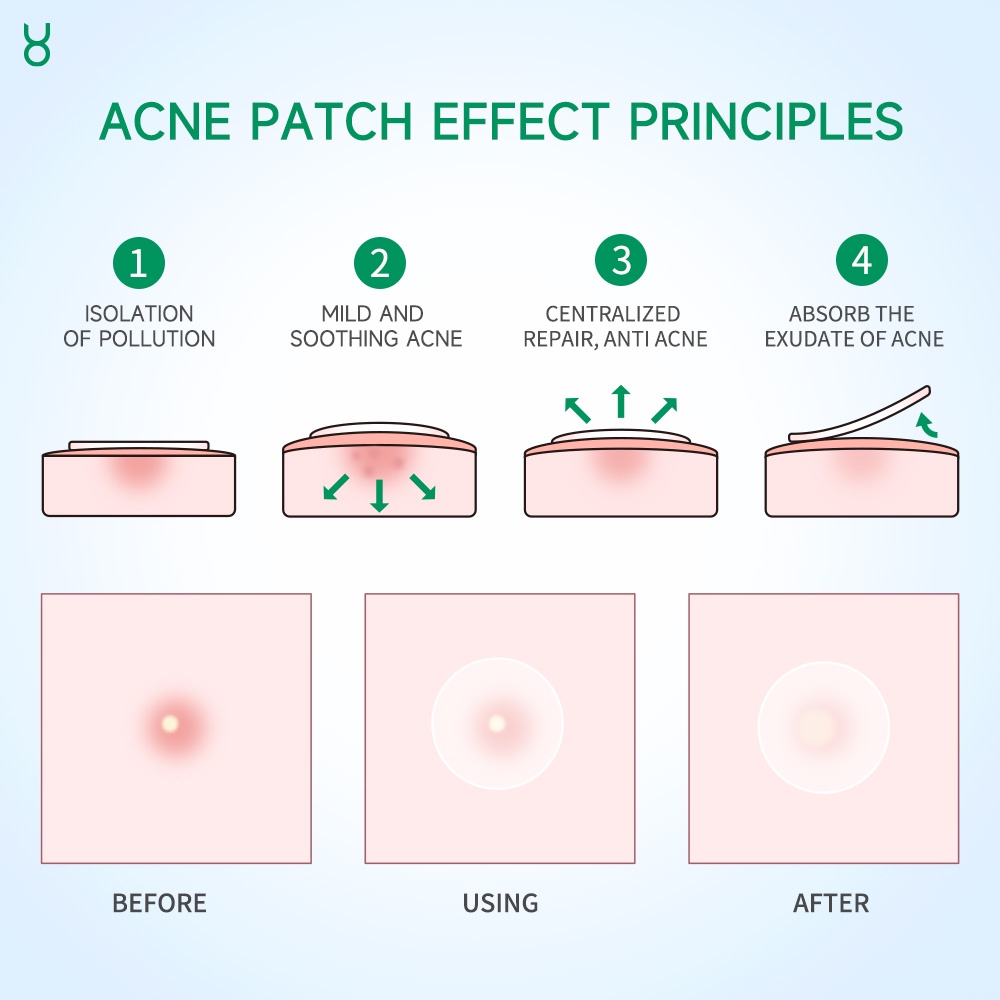 ACNE PATCH EFFECT PRINCIPLES

1
ISOLATION OF POLLUTION

2
MILD AND SOOTHING ACNE

3
CENTRALIZED REPAIR, ANTI ACNE

4
ABSORB THE EXUDATE OF ACNE

BEFORE

USING

AFTER